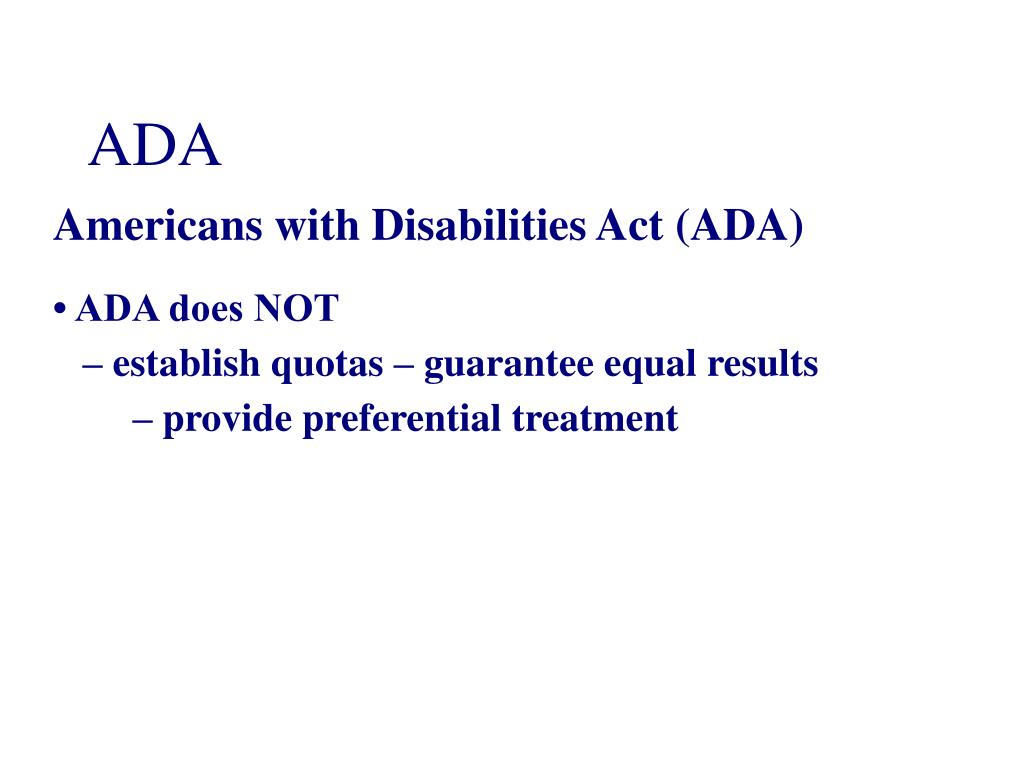 ADA

Americans with Disabilities Act (ADA)

• ADA does NOT
– establish quotas – guarantee equal results
– provide preferential treatment